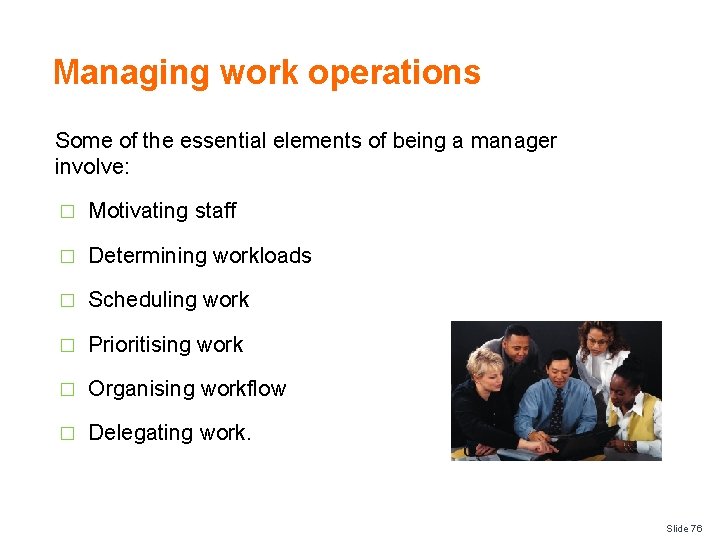 Managing work operations

Some of the essential elements of being a manager involve:

□ Motivating staff

□ Determining workloads

□ Scheduling work

□ Prioritising work

□ Organising workflow

□ Delegating work.

Slide 76